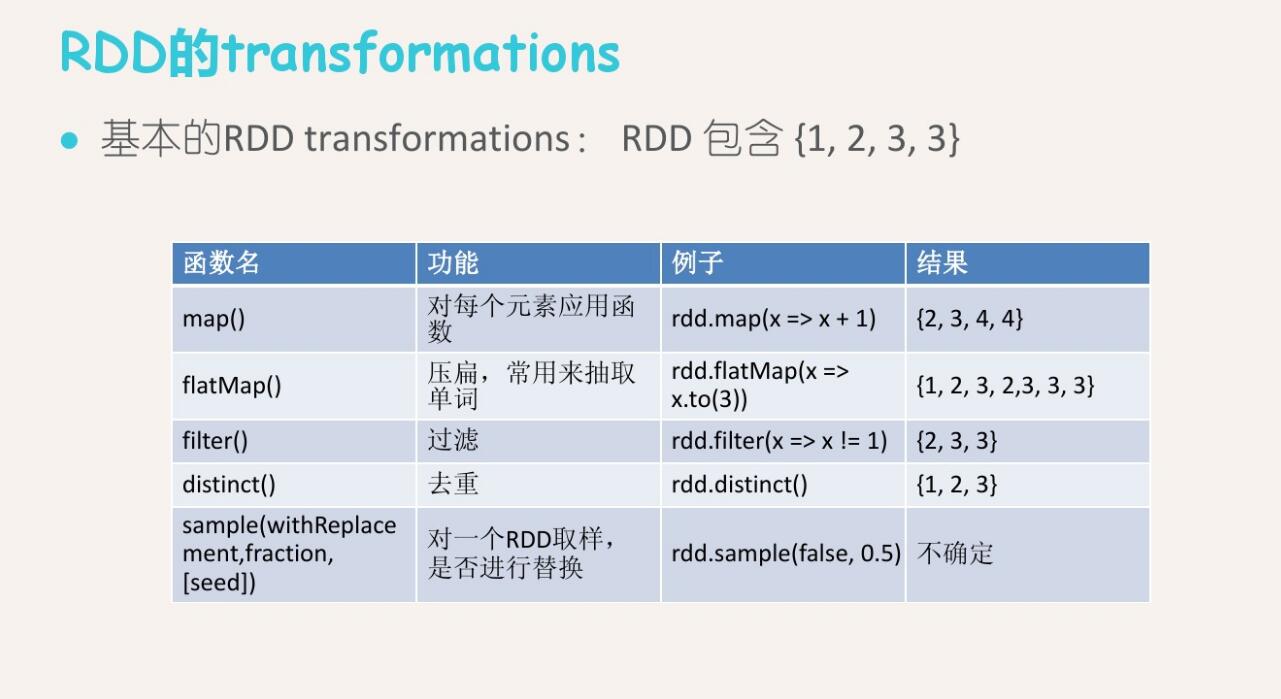 RDD的transformations

● 基本的RDD transformations： RDD 包含 {1, 2, 3, 3}

| 函数名 | 功能 | 例子 | 结果 |
|---|---|---|---|
| map() | 对每个元素应用函数 | rdd.map(x => x + 1) | {2, 3, 4, 4} |
| flatMap() | 压扁，常用来抽取单词 | rdd.flatMap(x => x.to(3)) | {1, 2, 3, 2,3, 3, 3} |
| filter() | 过滤 | rdd.filter(x => x != 1) | {2, 3, 3} |
| distinct() | 去重 | rdd.distinct() | {1, 2, 3} |
| sample(withReplacement,fraction, [seed]) | 对一个RDD取样，是否进行替换 | rdd.sample(false, 0.5) | 不确定 |